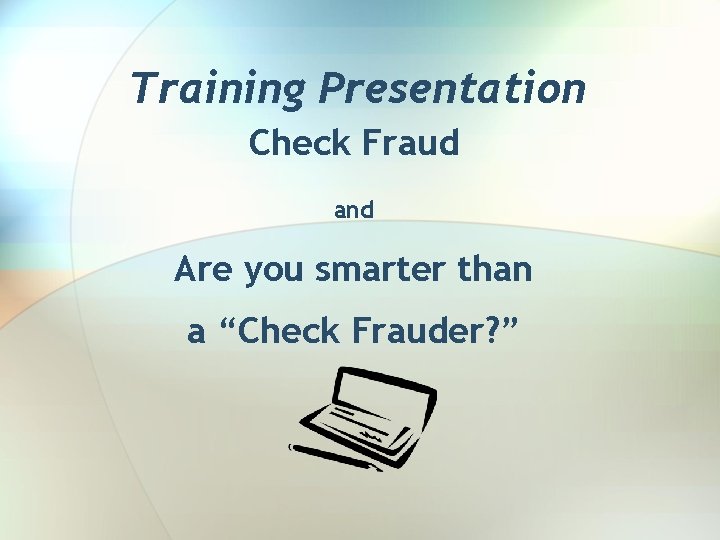 Training Presentation
Check Fraud

and

Are you smarter than
a “Check Frauder?”